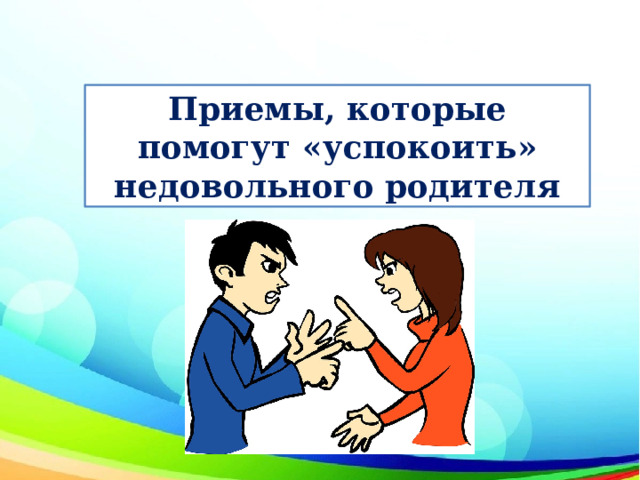 Приемы, которые помогут «успокоить» недовольного родителя